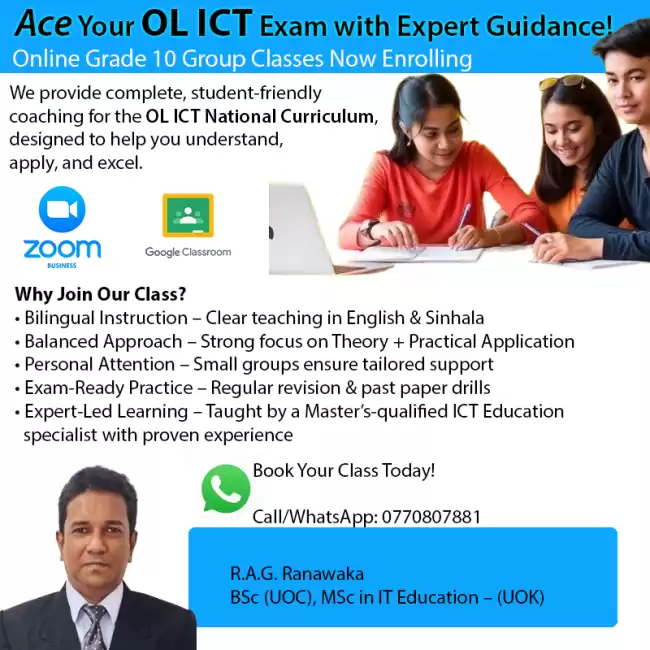 Ace Your OL ICT Exam with Expert Guidance!
Online Grade 10 Group Classes Now Enrolling

We provide complete, student-friendly coaching for the OL ICT National Curriculum, designed to help you understand, apply, and excel.

zoom
BUSINESS

Google Classroom

Why Join Our Class?
• Bilingual Instruction – Clear teaching in English & Sinhala
• Balanced Approach – Strong focus on Theory + Practical Application
• Personal Attention – Small groups ensure tailored support
• Exam-Ready Practice – Regular revision & past paper drills
• Expert-Led Learning – Taught by a Master's-qualified ICT Education specialist with proven experience

Book Your Class Today!

Call/WhatsApp: 0770807881

R.A.G. Ranawaka
BSc (UOC), MSc in IT Education – (UOK)